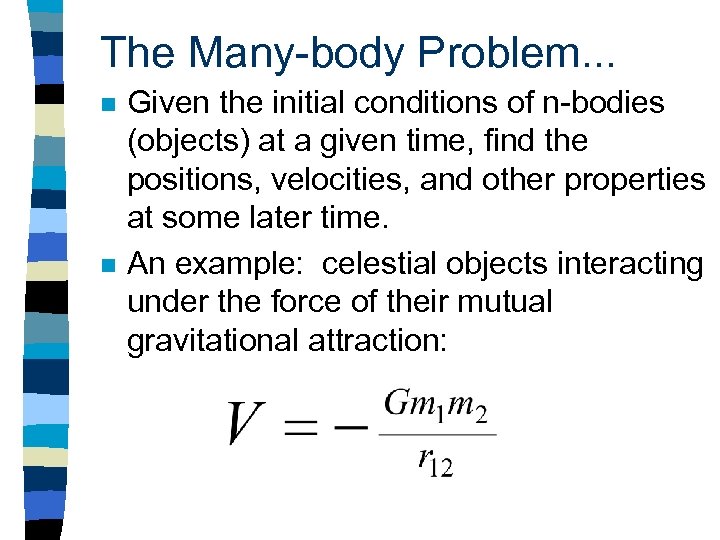 The Many-body Problem...

Given the initial conditions of n-bodies (objects) at a given time, find the positions, velocities, and other properties at some later time.

An example: celestial objects interacting under the force of their mutual gravitational attraction:

$V = -\frac{Gm_1m_2}{r_{12}}$